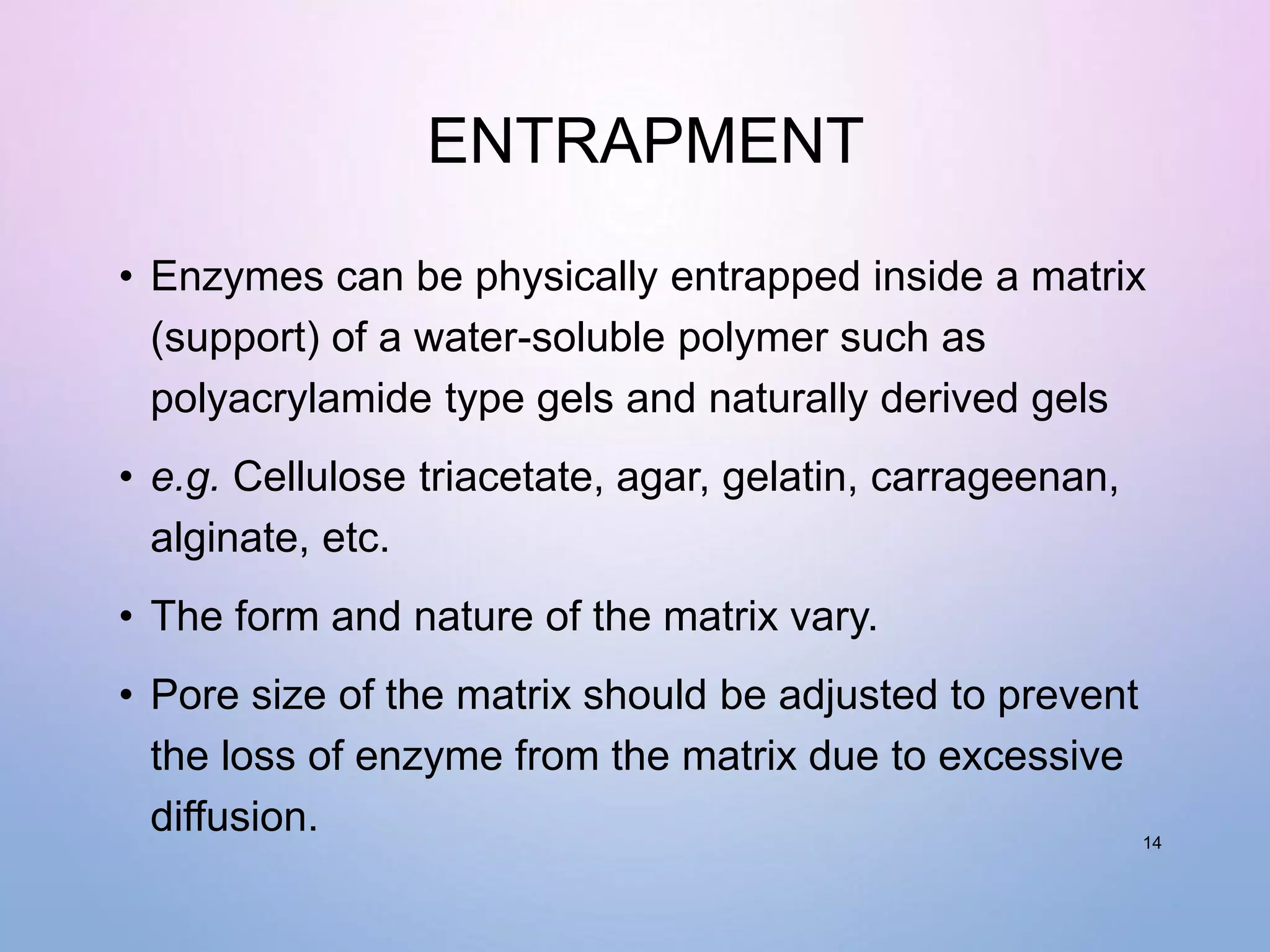 ENTRAPMENT

• Enzymes can be physically entrapped inside a matrix (support) of a water-soluble polymer such as polyacrylamide type gels and naturally derived gels

• e.g. Cellulose triacetate, agar, gelatin, carrageenan, alginate, etc.

• The form and nature of the matrix vary.

• Pore size of the matrix should be adjusted to prevent the loss of enzyme from the matrix due to excessive diffusion.

14